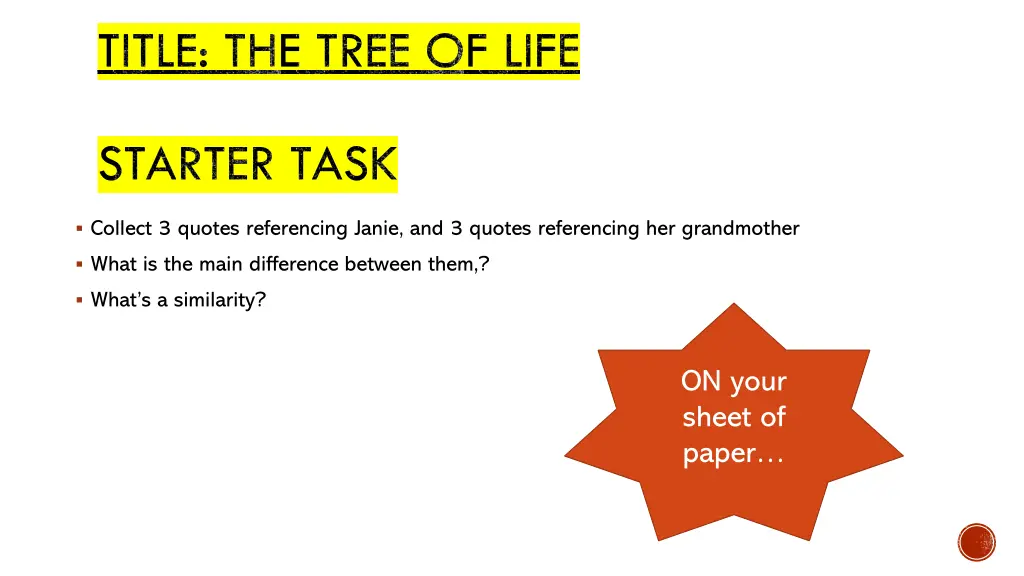 TITLE: THE TREE OF LIFE

STARTER TASK

▪ Collect 3 quotes referencing Janie, and 3 quotes referencing her grandmother

▪ What is the main difference between them,?

▪ What's a similarity?

ON your sheet of paper…